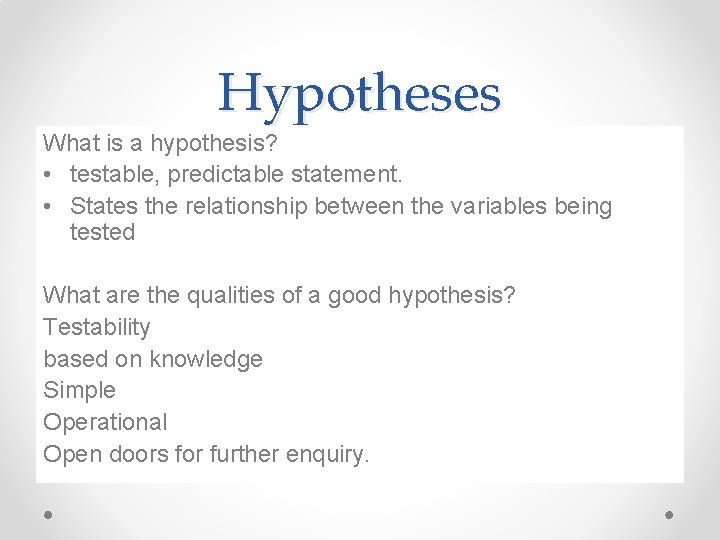 Hypotheses

What is a hypothesis?
• testable, predictable statement.
• States the relationship between the variables being tested

What are the qualities of a good hypothesis?
Testability
based on knowledge
Simple
Operational
Open doors for further enquiry.